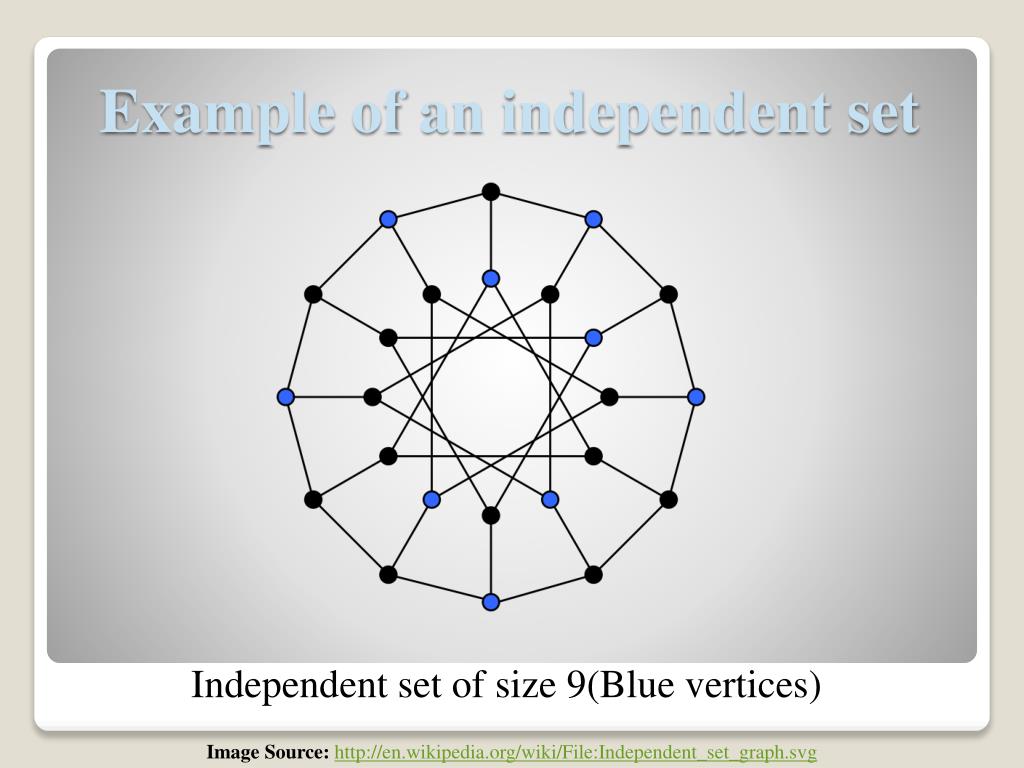 Example of an independent set

Independent set of size 9(Blue vertices)

Image Source: http://en.wikipedia.org/wiki/File:Independent_set_graph.svg